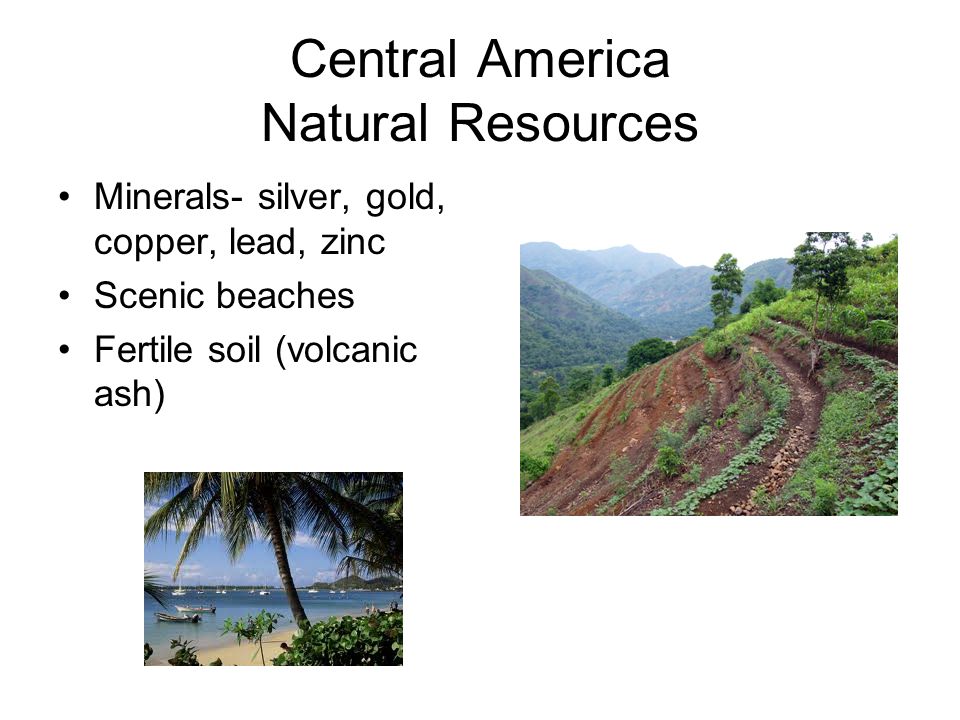 Central America
Natural Resources

• Minerals- silver, gold, copper, lead, zinc
• Scenic beaches
• Fertile soil (volcanic ash)